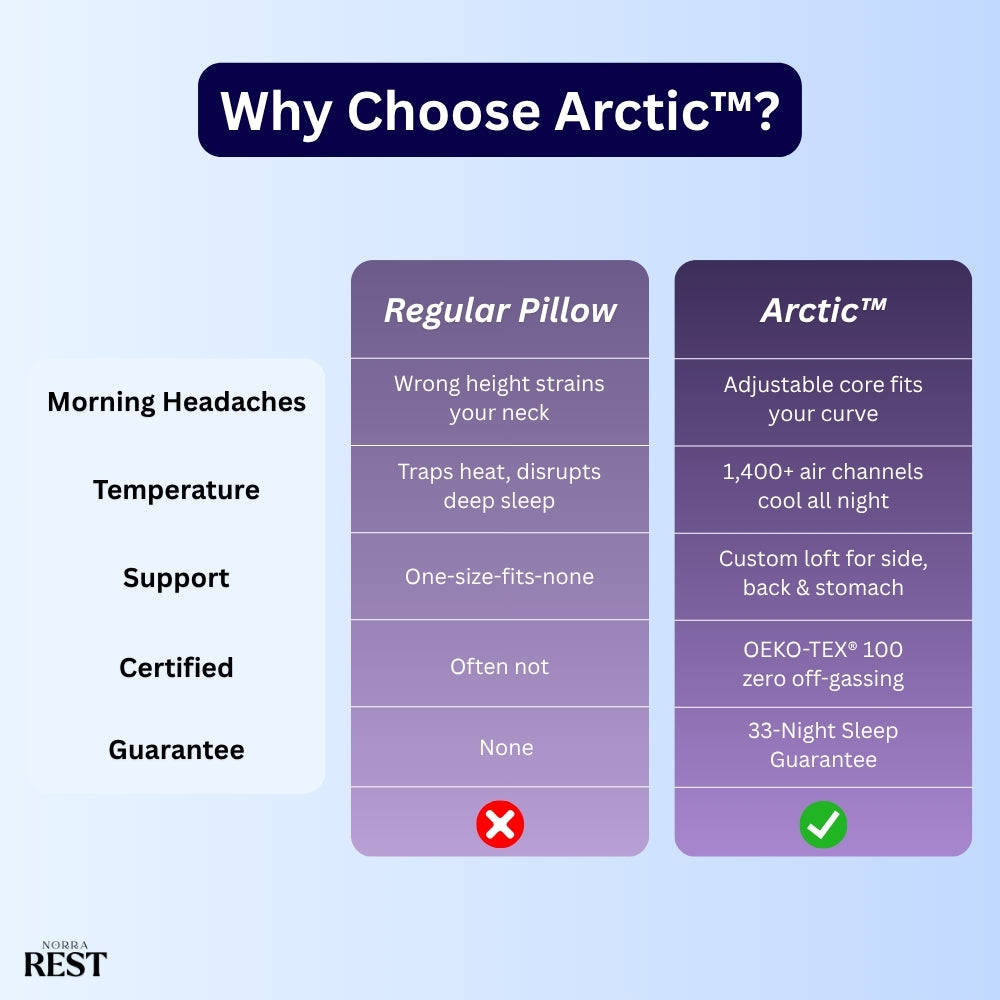 Why Choose Arctic™?

| | Regular Pillow | Arctic™ |
|---|---|---|
| Morning Headaches | Wrong height strains your neck | Adjustable core fits your curve |
| Temperature | Traps heat, disrupts deep sleep | 1,400+ air channels cool all night |
| Support | One-size-fits-none | Custom loft for side, back & stomach |
| Certified | Often not | OEKO-TEX® 100 zero off-gassing |
| Guarantee | None | 33-Night Sleep Guarantee |

NORRA
REST